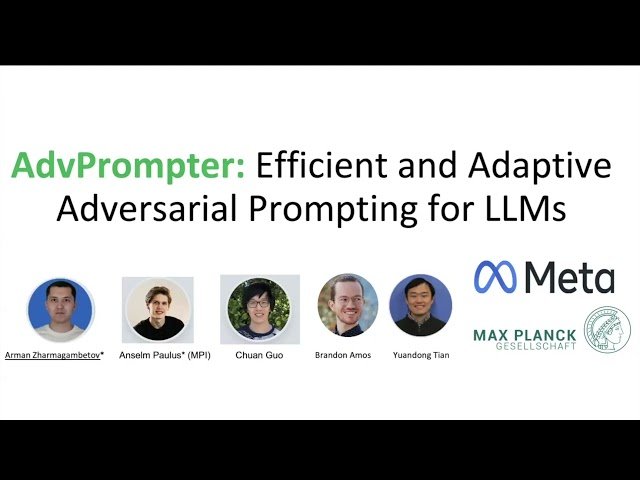 AdvPrompter: Efficient and Adaptive Adversarial Prompting for LLMs

Arman Zharmagambetov* Anselm Paulus* (MPI) Chuan Guo Brandon Amos Yuandong Tian

Meta

MAX PLANCK GESELLSCHAFT